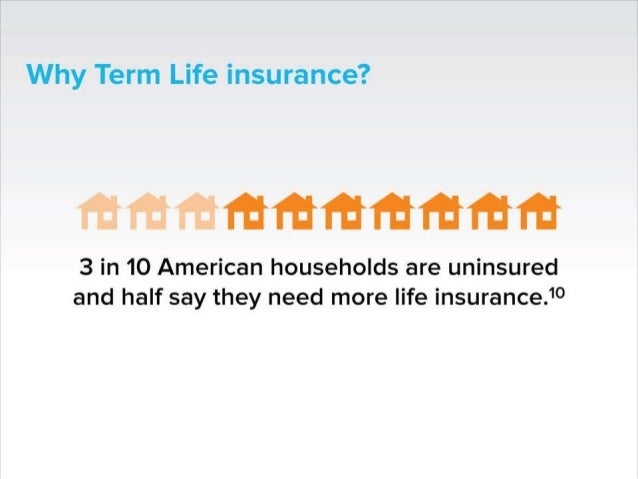 Why Term Life insurance?

3 in 10 American households are uninsured and half say they need more life insurance.$^{10}$